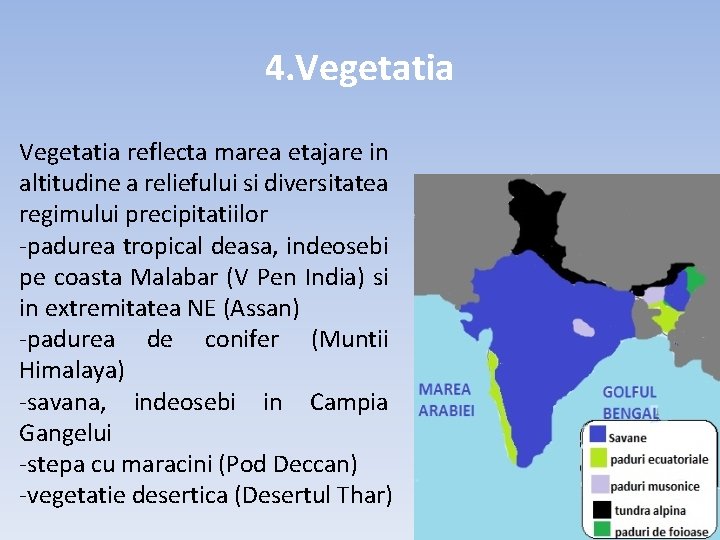 4.Vegetatia

Vegetatia reflecta marea etajare in altitudine a reliefului si diversitatea regimului precipitatiilor
-padurea tropical deasa, indeosebi pe coasta Malabar (V Pen India) si in extremitatea NE (Assan)
-padurea de conifer (Muntii Himalaya)
-savana, indeosebi in Campia Gangelui
-stepa cu maracini (Pod Deccan)
-vegetatie desertica (Desertul Thar)

MAREA ARABIEI

GOLFUL BENGAL

Savane
paduri ecuatoriale
paduri musonice
tundra alpina
paduri de foioase